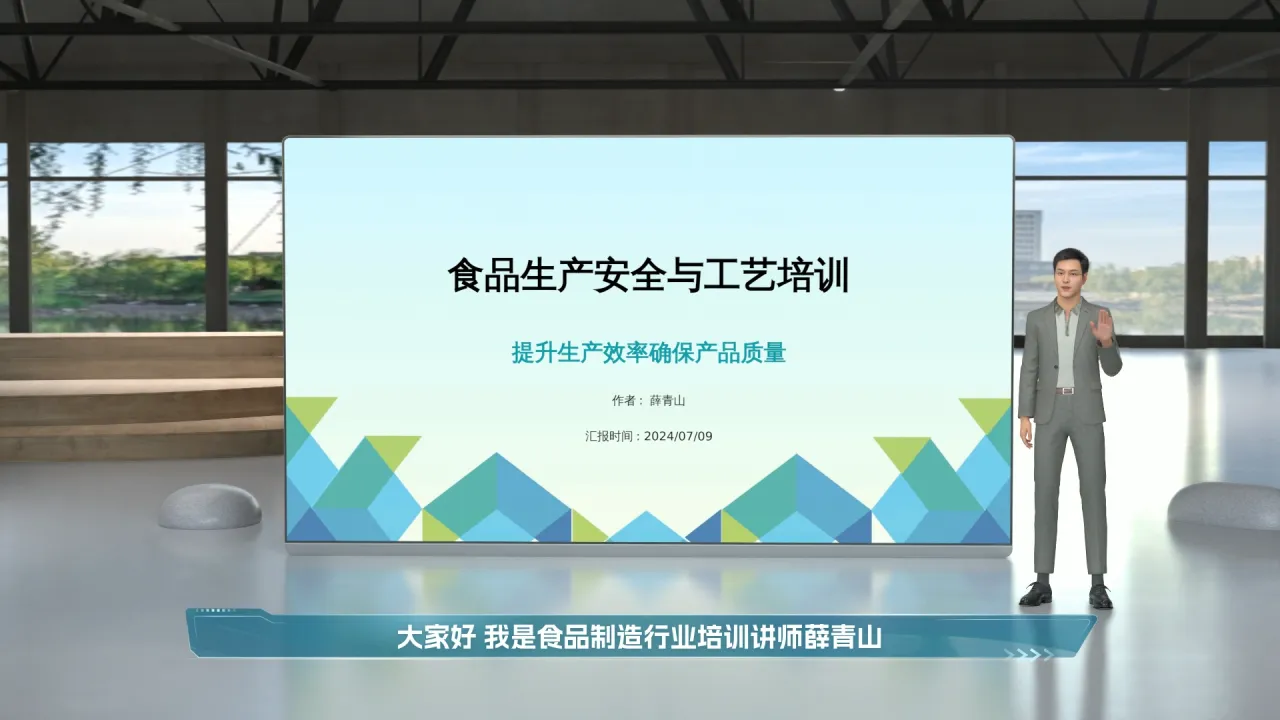 食品生产安全与工艺培训

提升生产效率确保产品质量

作者：薛青山

汇报时间：2024/07/09

大家好 我是食品制造行业培训讲师薛青山